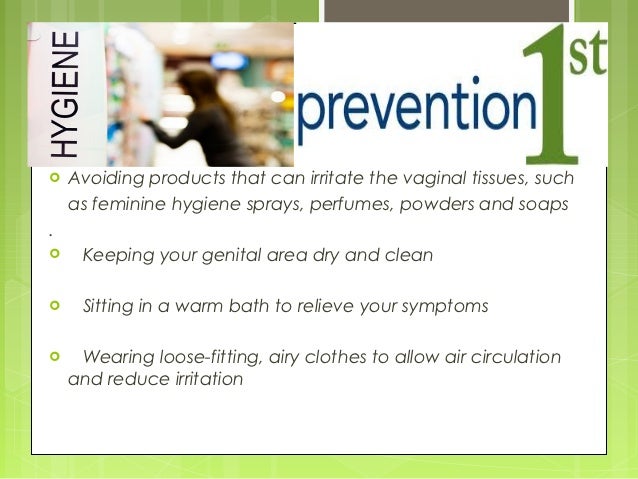 HYGIENE

prevention 1st

Avoiding products that can irritate the vaginal tissues, such as feminine hygiene sprays, perfumes, powders and soaps
.

Keeping your genital area dry and clean

Sitting in a warm bath to relieve your symptoms

Wearing loose-fitting, airy clothes to allow air circulation and reduce irritation